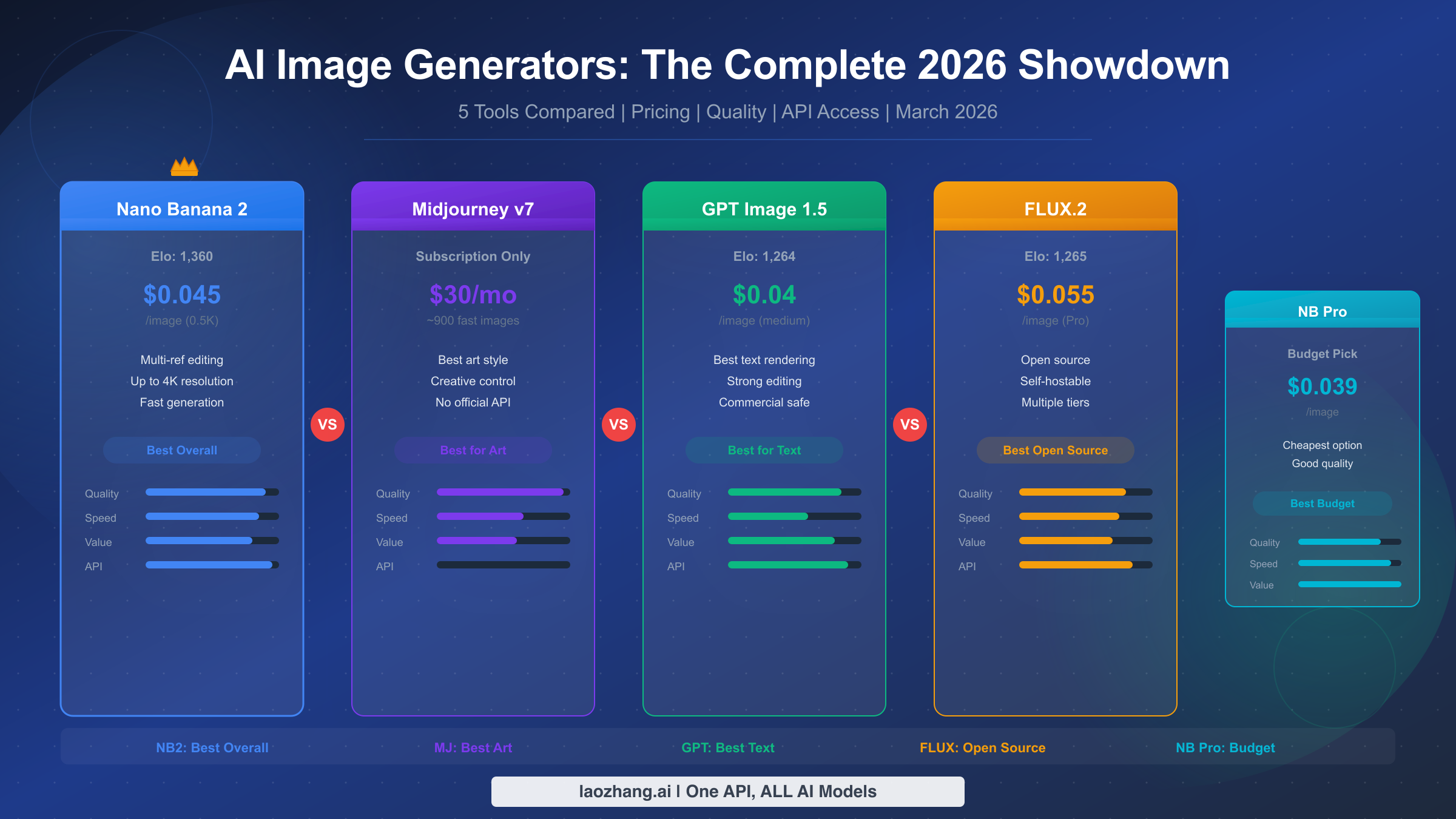 AI Image Generators: The Complete 2026 Showdown

5 Tools Compared | Pricing | Quality | API Access | March 2026

Nano Banana 2

Elo: 1,360

$0.045

/image (0.5K)

Multi-ref editing
Up to 4K resolution
Fast generation

Best Overall

Quality
Speed
Value
API

VS

Midjourney v7

Subscription Only

$30/mo

~900 fast images

Best art style
Creative control
No official API

Best for Art

Quality
Speed
Value
API

VS

GPT Image 1.5

Elo: 1,264

$0.04

/image (medium)

Best text rendering
Strong editing
Commercial safe

Best for Text

Quality
Speed
Value
API

VS

FLUX.2

Elo: 1,265

$0.055

/image (Pro)

Open source
Self-hostable
Multiple tiers

Best Open Source

Quality
Speed
Value
API

NB Pro

Budget Pick

$0.039

/image

Cheapest option
Good quality

Best Budget

Quality
Speed
Value

NB2: Best Overall
MJ: Best Art
GPT: Best Text
FLUX: Open Source
NB Pro: Budget

laozhang.ai | One API, ALL AI Models